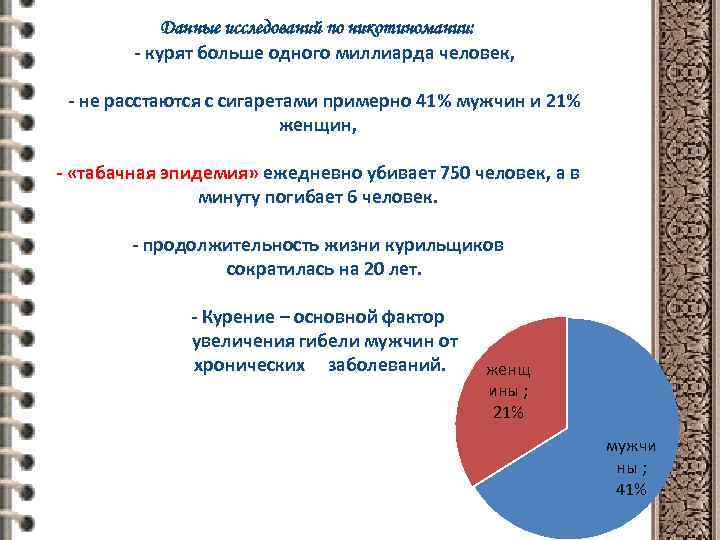 Данные исследований по никотиномании:
- курят больше одного миллиарда человек,

- не расстаются с сигаретами примерно 41% мужчин и 21% женщин,

- «табачная эпидемия» ежедневно убивает 750 человек, а в минуту погибает 6 человек.

- продолжительность жизни курильщиков сократилась на 20 лет.

- Курение – основной фактор увеличения гибели мужчин от хронических заболеваний.

женщины ; 21%

мужчины ; 41%